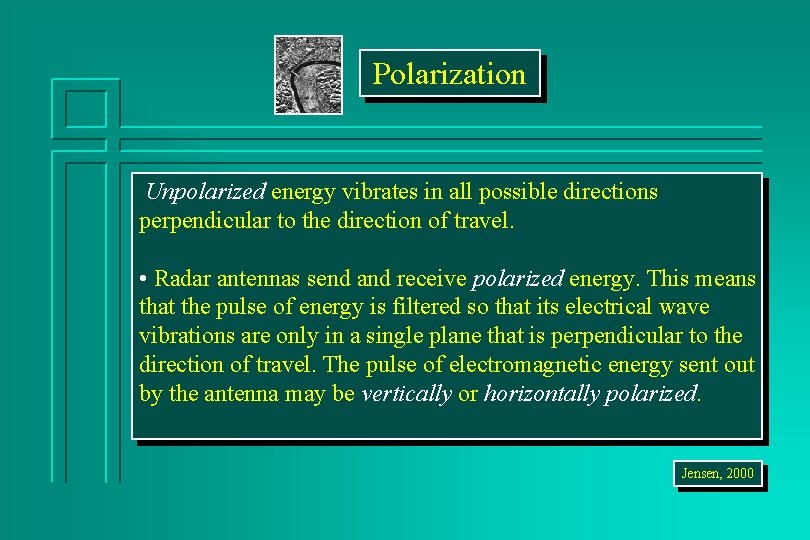 Polarization

Unpolarized energy vibrates in all possible directions perpendicular to the direction of travel.

• Radar antennas send and receive polarized energy. This means that the pulse of energy is filtered so that its electrical wave vibrations are only in a single plane that is perpendicular to the direction of travel. The pulse of electromagnetic energy sent out by the antenna may be vertically or horizontally polarized.

Jensen, 2000